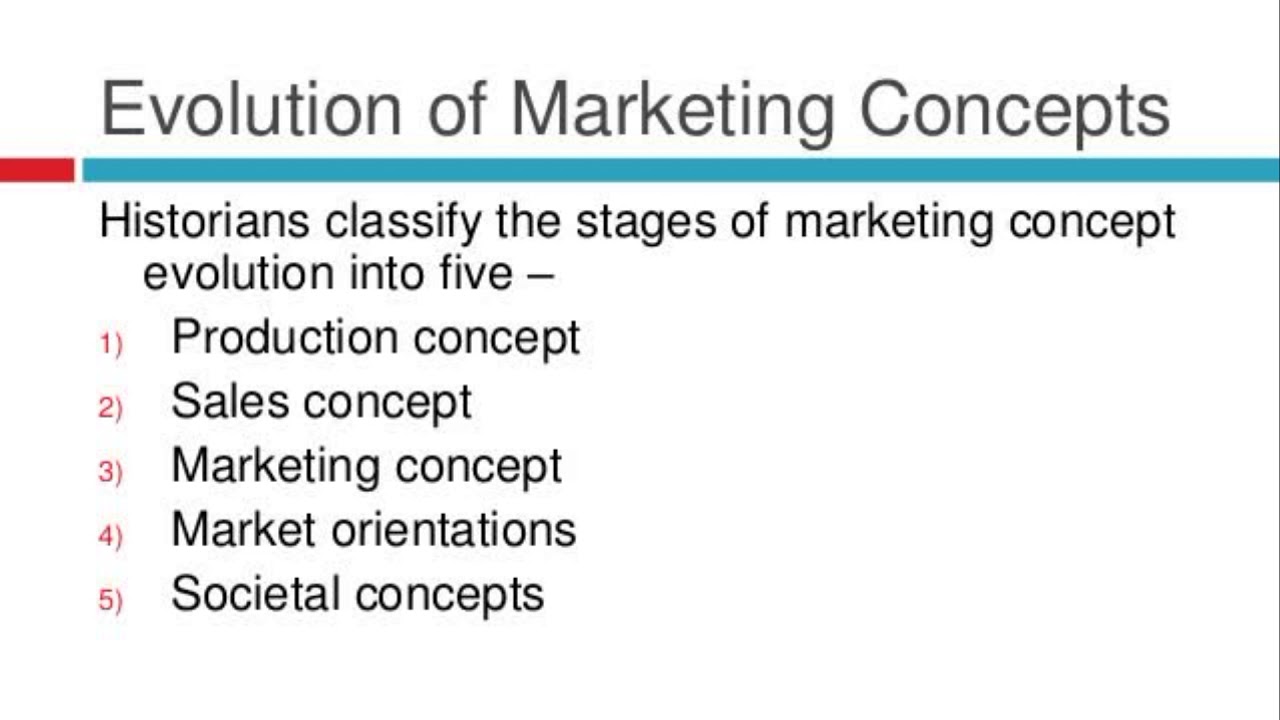 Evolution of Marketing Concepts

Historians classify the stages of marketing concept evolution into five –

1) Production concept
2) Sales concept
3) Marketing concept
4) Market orientations
5) Societal concepts